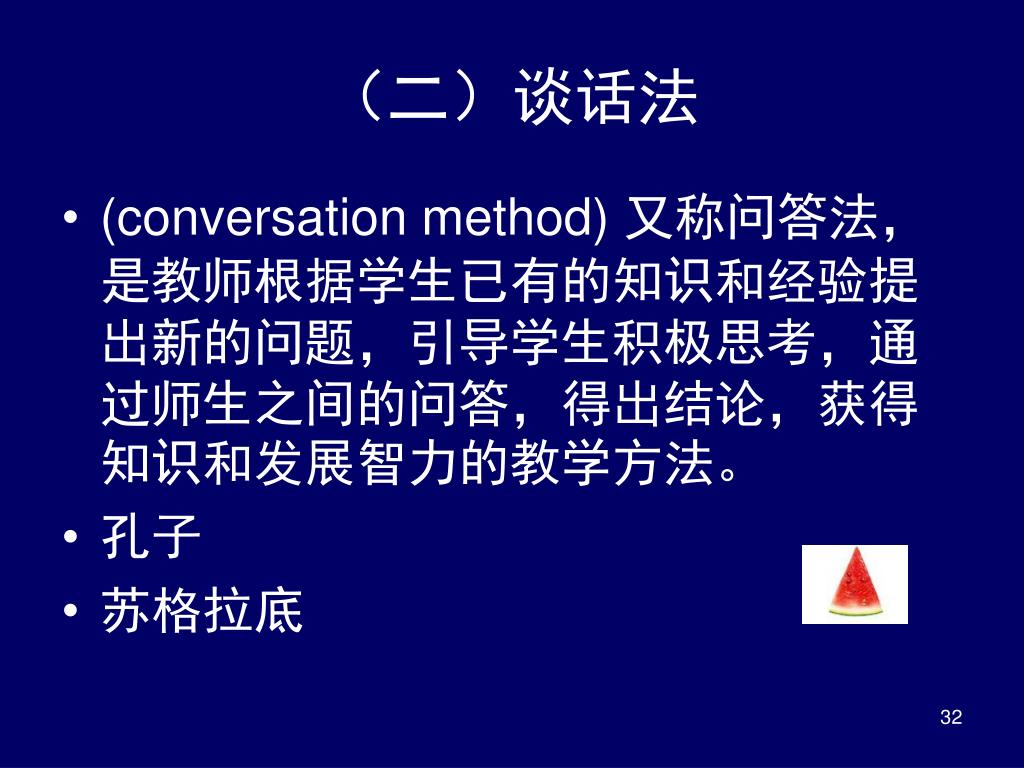 （二）谈话法

• (conversation method) 又称问答法，是教师根据学生已有的知识和经验提出新的问题，引导学生积极思考，通过师生之间的问答，得出结论，获得知识和发展智力的教学方法。
• 孔子
• 苏格拉底

32